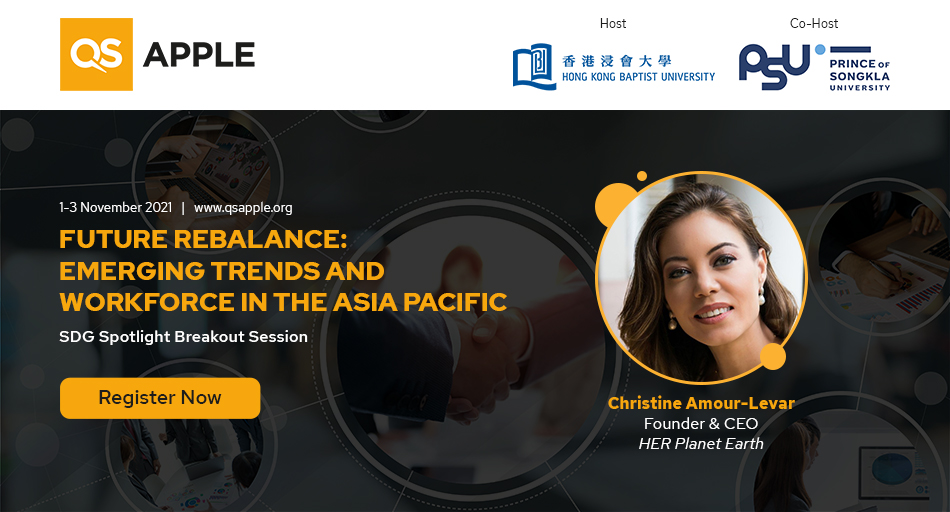 QS APPLE

Host

香港浸會大學
HONG KONG BAPTIST UNIVERSITY

Co-Host

PSU
PRINCE OF SONGKLA UNIVERSITY

1-3 November 2021 | www.qsapple.org

FUTURE REBALANCE: EMERGING TRENDS AND WORKFORCE IN THE ASIA PACIFIC

SDG Spotlight Breakout Session

Register Now

Christine Amour-Levar
Founder & CEO
HER Planet Earth